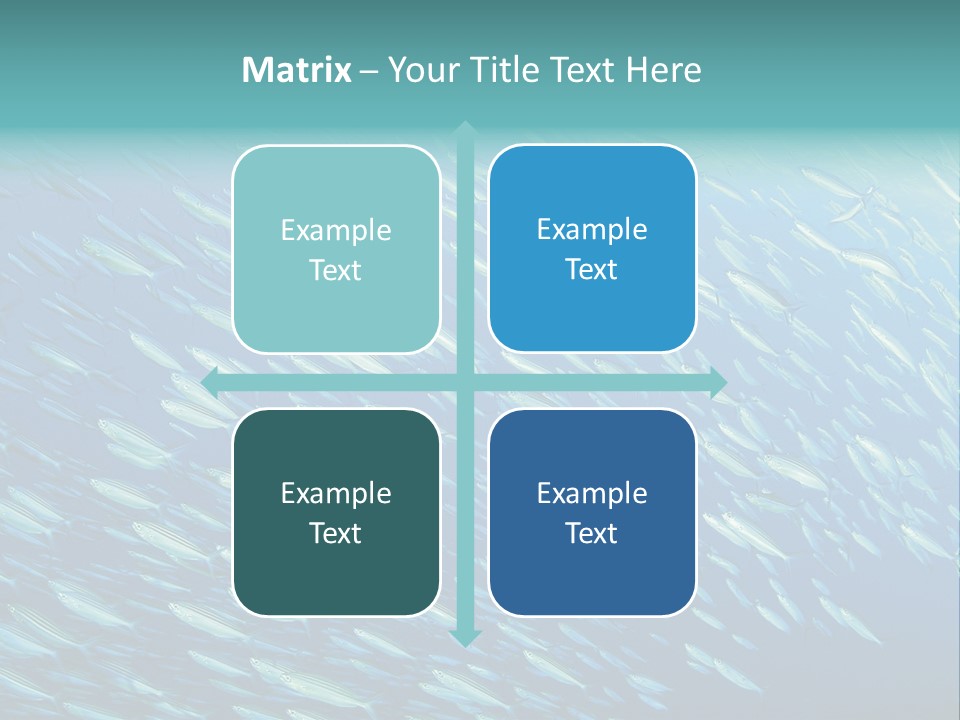 Matrix – Your Title Text Here

Example Text

Example Text

Example Text

Example Text